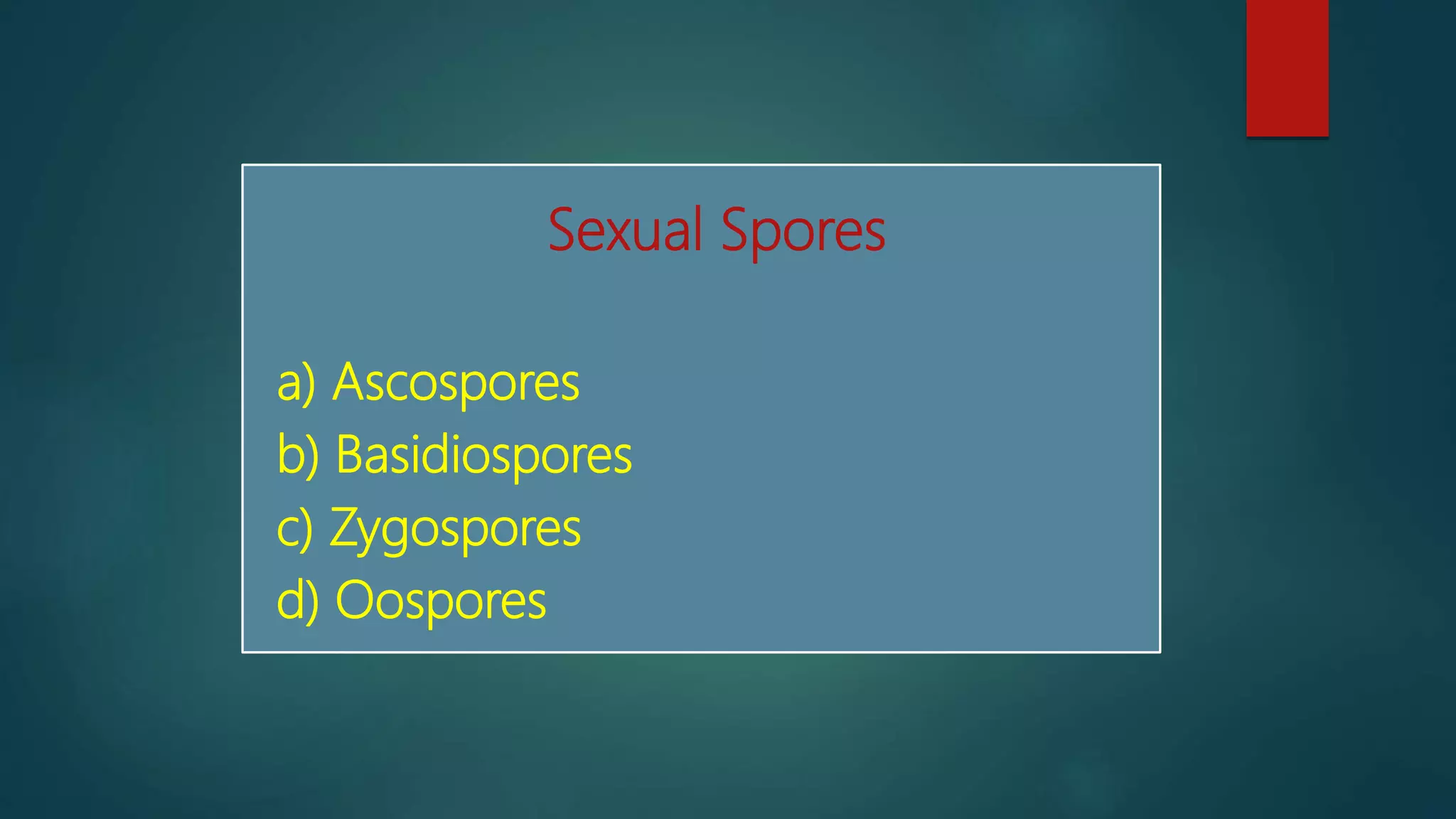 Sexual Spores

a) Ascospores
b) Basidiospores
c) Zygospores
d) Oospores